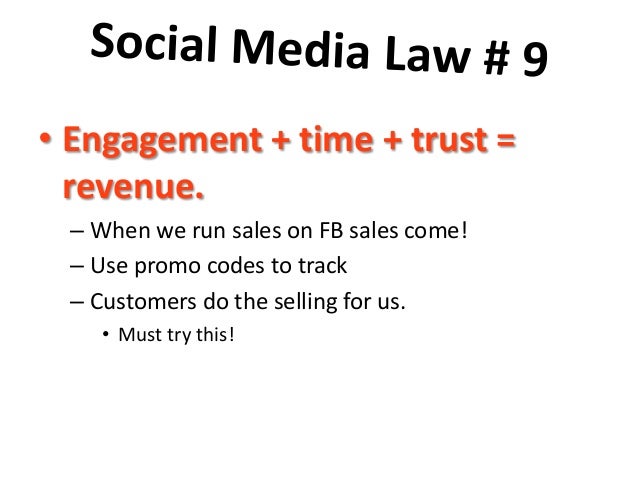 Social Media Law # 9

• Engagement + time + trust = revenue.

– When we run sales on FB sales come!

– Use promo codes to track

– Customers do the selling for us.

• Must try this!